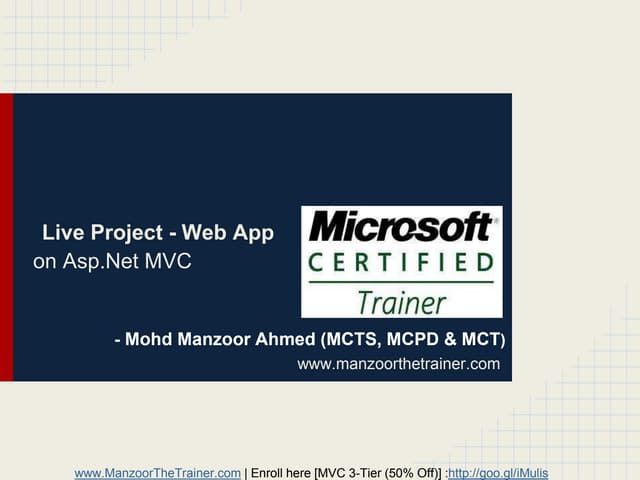 Live Project - Web App
on Asp.Net MVC

Microsoft®
CERTIFIED
Trainer

- Mohd Manzoor Ahmed (MCTS, MCPD & MCT)
www.manzoorthetrainer.com

www.ManzoorTheTrainer.com | Enroll here [MVC 3-Tier (50% Off)] :http://goo.gl/iMulis